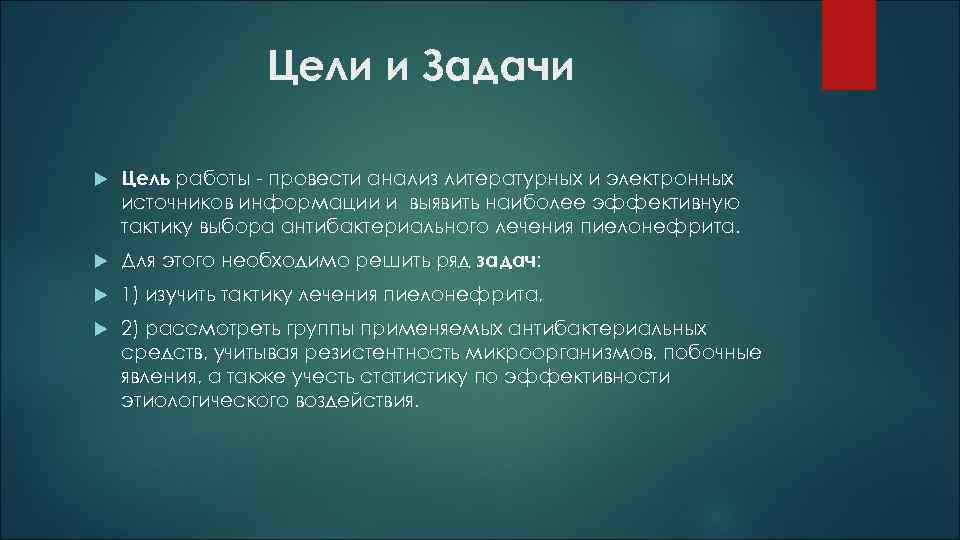 Цели и Задачи

Цель работы - провести анализ литературных и электронных источников информации и выявить наиболее эффективную тактику выбора антибактериального лечения пиелонефрита.

Для этого необходимо решить ряд задач:

1) изучить тактику лечения пиелонефрита,

2) рассмотреть группы применяемых антибактериальных средств, учитывая резистентность микроорганизмов, побочные явления, а также учесть статистику по эффективности этиологического воздействия.